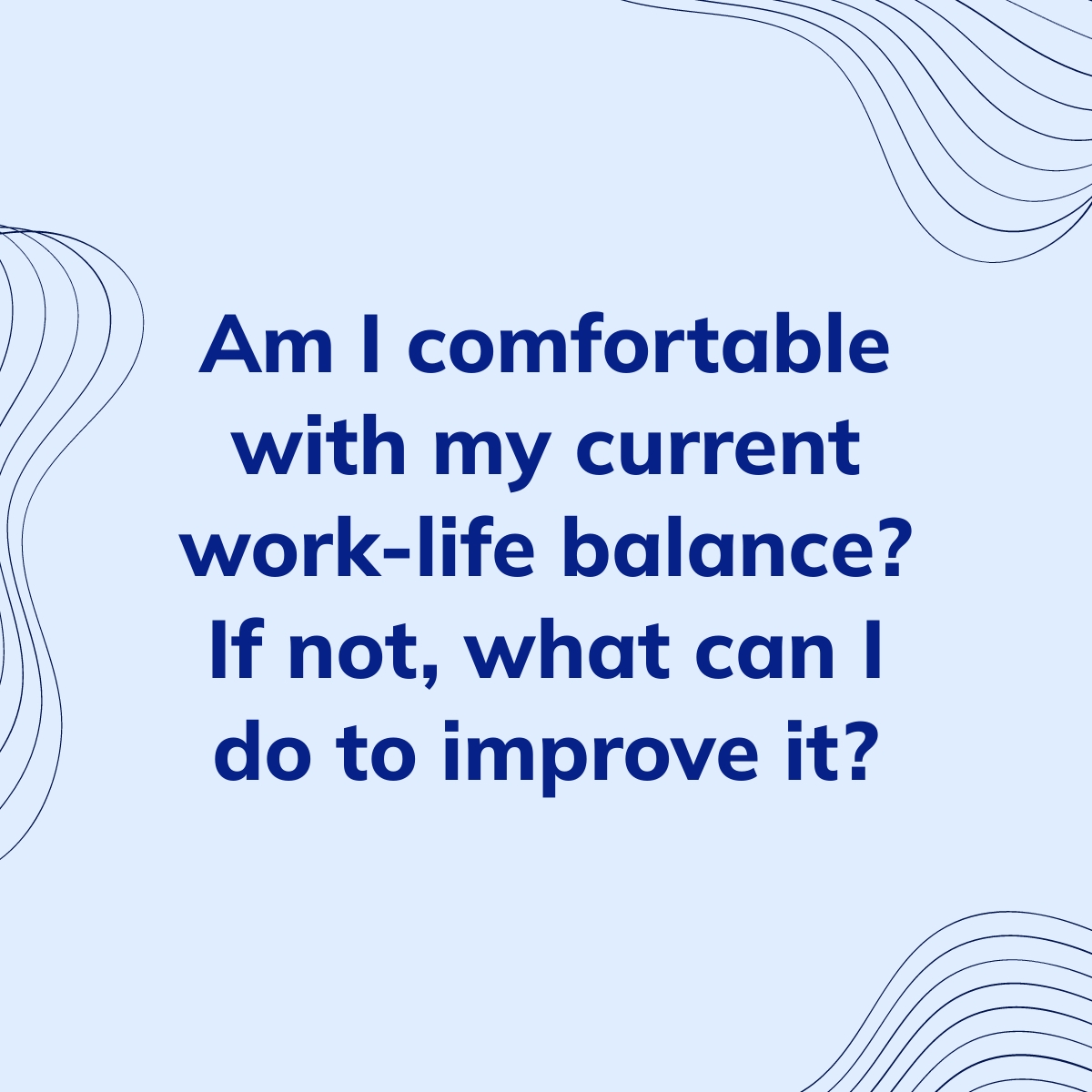 Am I comfortable with my current work-life balance? If not, what can I do to improve it?